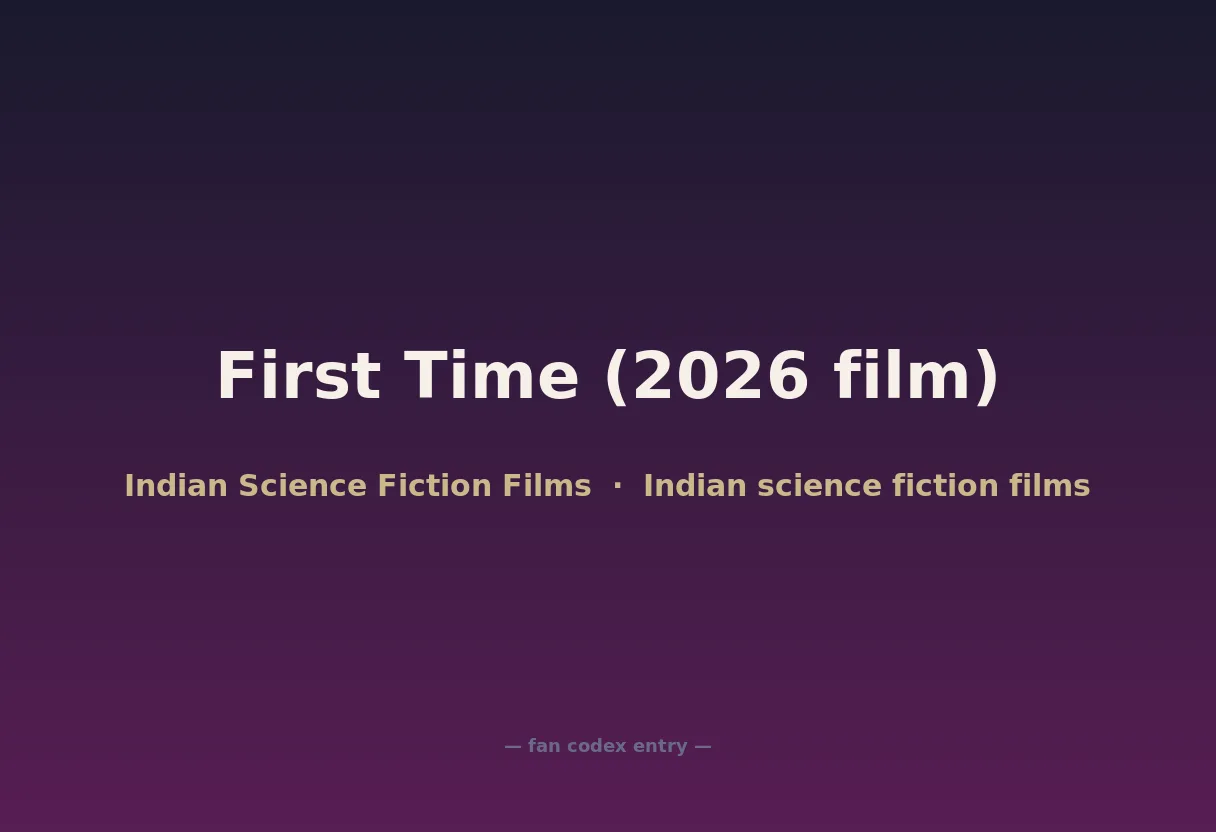 First Time (2026 film)

Indian Science Fiction Films · Indian science fiction films

— fan codex entry —